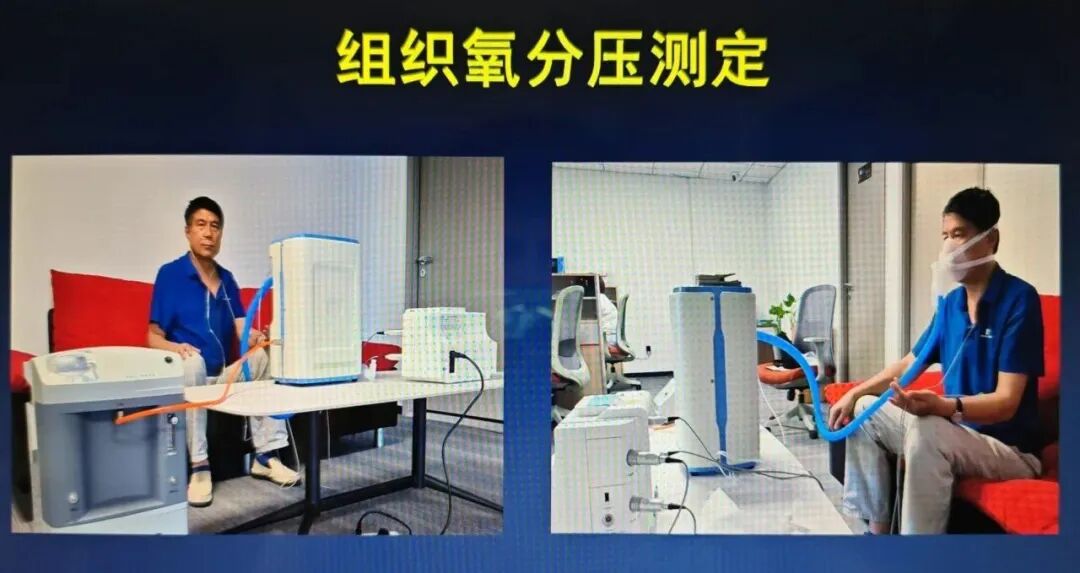 组织氧分压测定